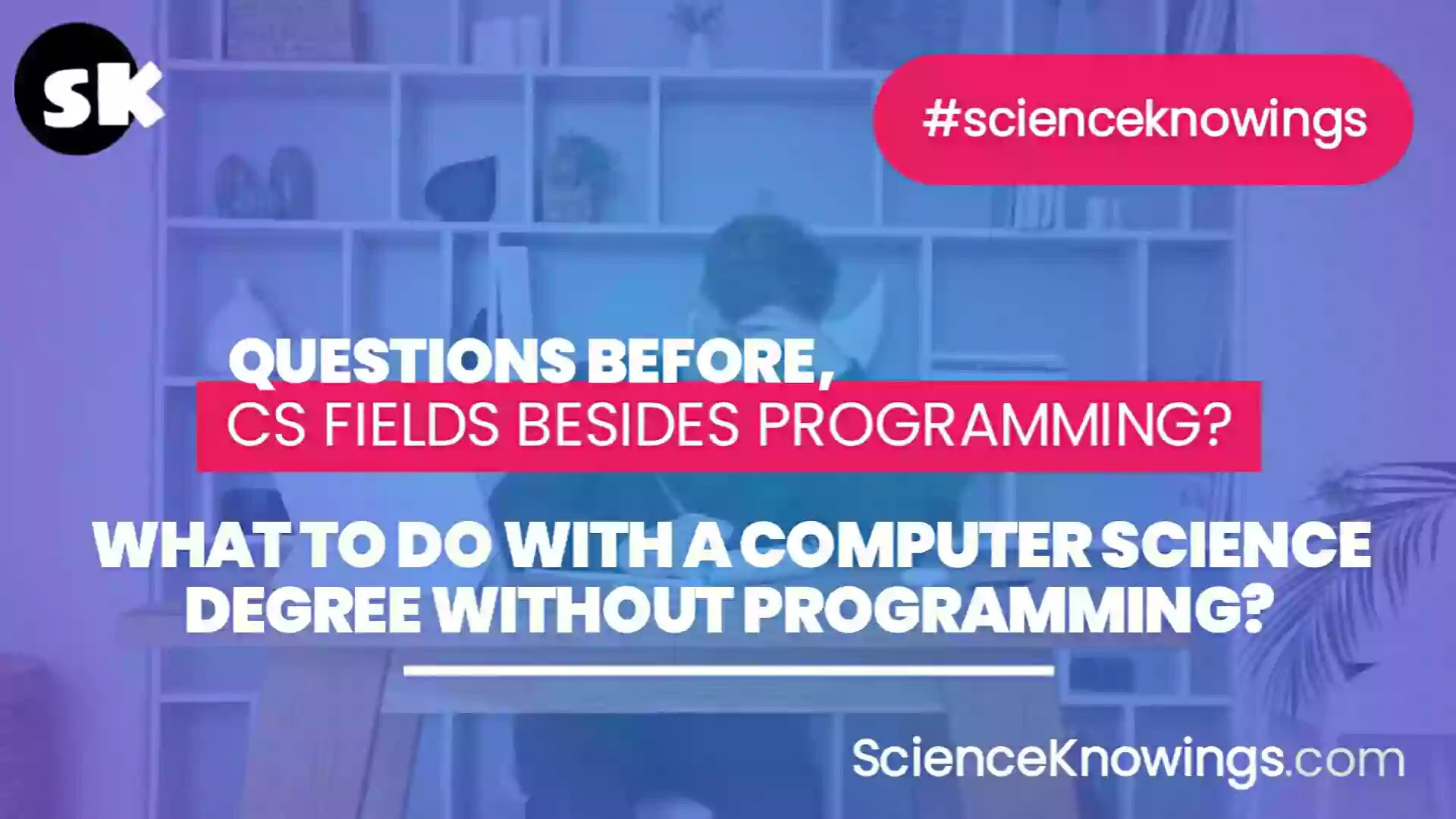 SK

#scienceknowings

QUESTIONS BEFORE,
CS FIELDS BESIDES PROGRAMMING?

WHAT TO DO WITH A COMPUTER SCIENCE DEGREE WITHOUT PROGRAMMING?

ScienceKnowings.com